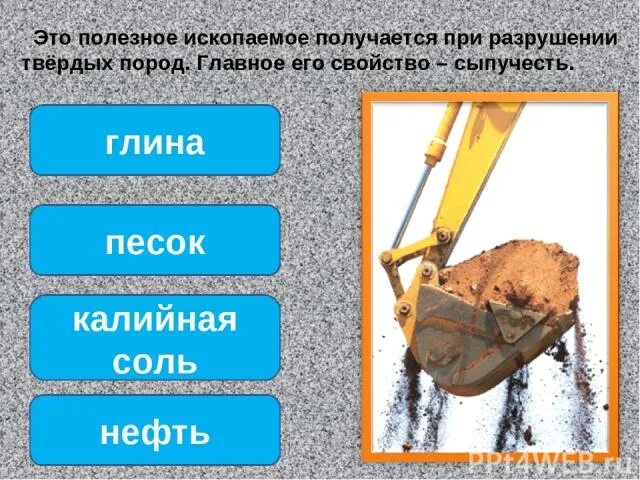 Это полезное ископаемое получается при разрушении твёрдых пород. Главное его свойство – сыпучесть.

глина

песок

калийная соль

нефть

PPt4WEB.ru